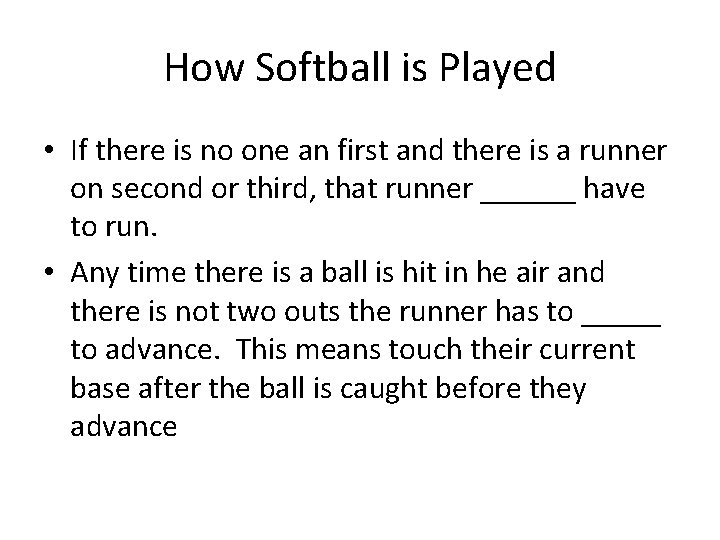 How Softball is Played

• If there is no one an first and there is a runner on second or third, that runner ______ have to run.

• Any time there is a ball is hit in he air and there is not two outs the runner has to _____ to advance. This means touch their current base after the ball is caught before they advance